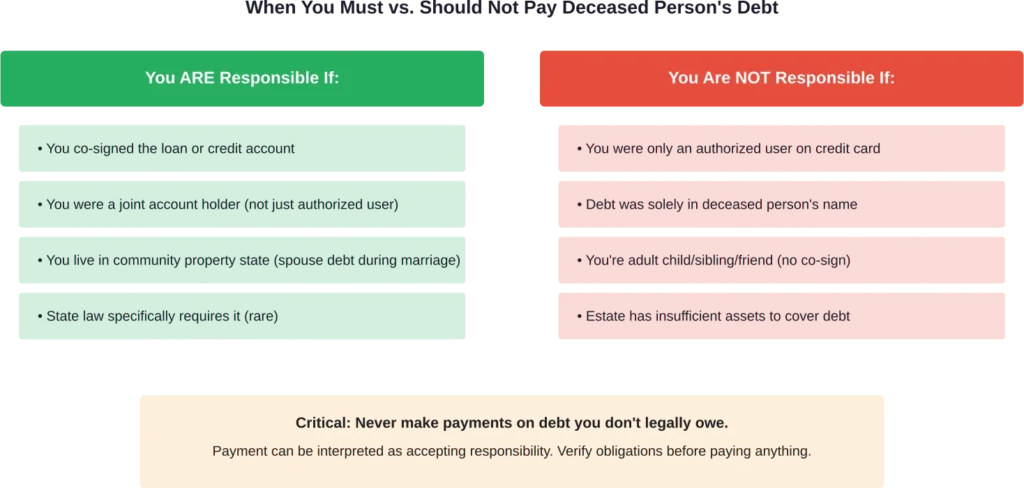 When You Must vs. Should Not Pay Deceased Person's Debt

You ARE Responsible If:

• You co-signed the loan or credit account

• You were a joint account holder (not just authorized user)

• You live in community property state (spouse debt during marriage)

• State law specifically requires it (rare)

You Are NOT Responsible If:

• You were only an authorized user on credit card

• Debt was solely in deceased person's name

• You're adult child/sibling/friend (no co-sign)

• Estate has insufficient assets to cover debt

Critical: Never make payments on debt you don't legally owe.

Payment can be interpreted as accepting responsibility. Verify obligations before paying anything.